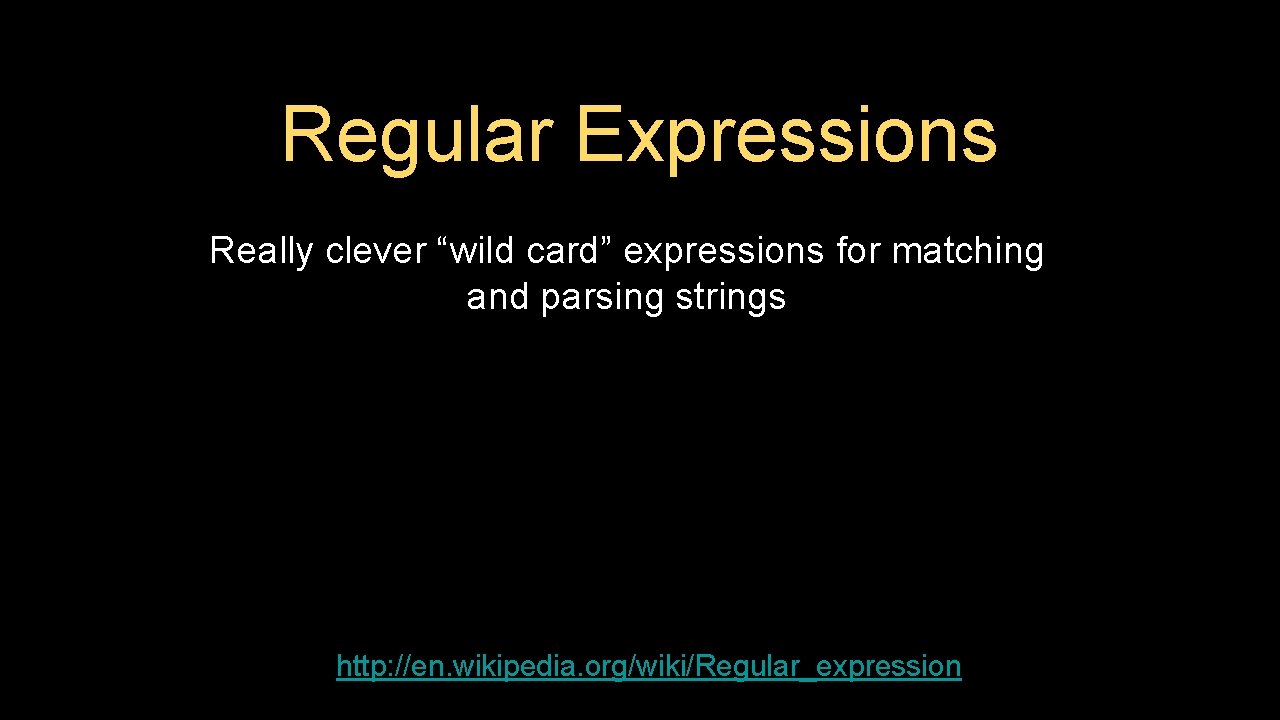 Regular Expressions

Really clever “wild card” expressions for matching and parsing strings

http://en.wikipedia.org/wiki/Regular_expression